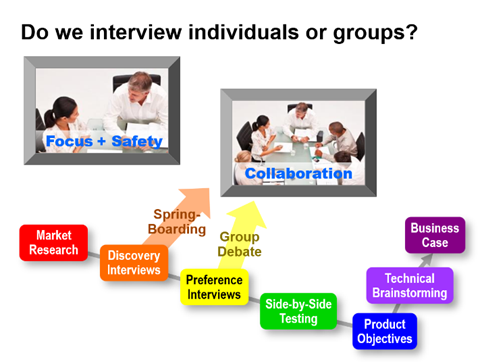 Do we interview individuals or groups?

Focus + Safety

Collaboration

Spring-Boarding

Group Debate

Market Research

Discovery Interviews

Preference Interviews

Side-by-Side Testing

Product Objectives

Technical Brainstorming

Business Case